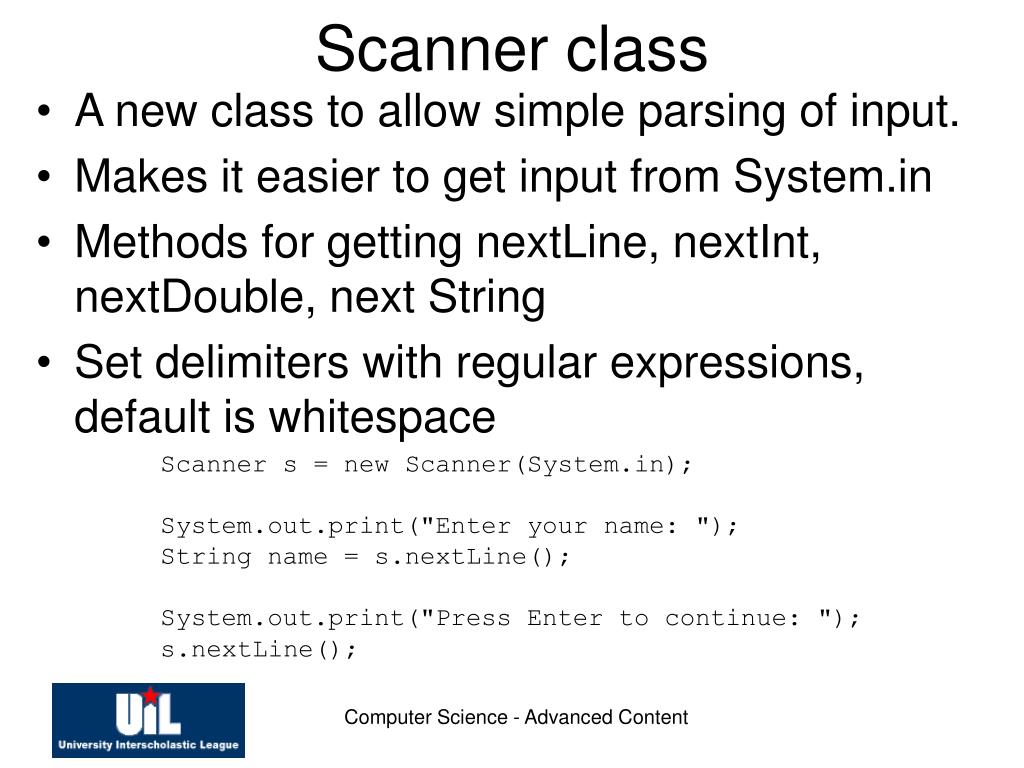 Scanner class

• A new class to allow simple parsing of input.
• Makes it easier to get input from System.in
• Methods for getting nextLine, nextInt, nextDouble, next String
• Set delimiters with regular expressions, default is whitespace

Scanner s = new Scanner(System.in);

System.out.print("Enter your name: ");
String name = s.nextLine();

System.out.print("Press Enter to continue: ");
s.nextLine();

UIL
University Interscholastic League

Computer Science - Advanced Content